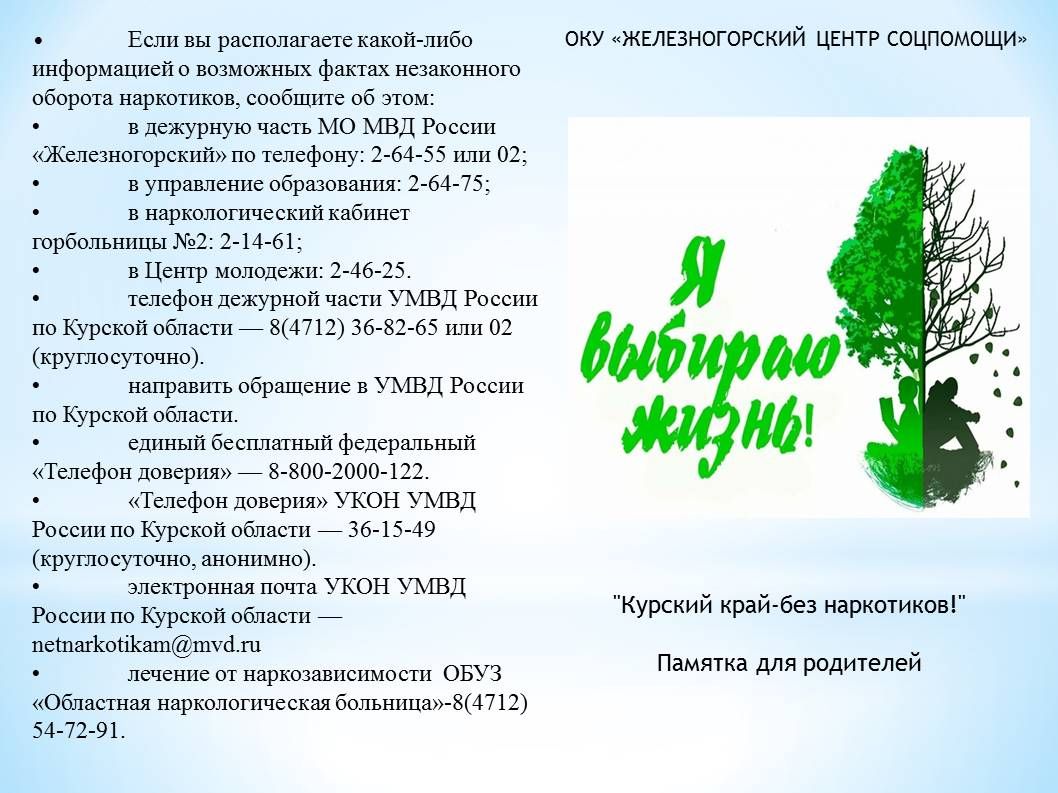 • Если вы располагаете какой-либо информацией о возможных фактах незаконного оборота наркотиков, сообщите об этом:
• в дежурную часть МО МВД России «Железногорский» по телефону: 2-64-55 или 02;
• в управление образования: 2-64-75;
• в наркологический кабинет горбольницы №2: 2-14-61;
• в Центр молодежи: 2-46-25.
• телефон дежурной части УМВД России по Курской области — 8(4712) 36-82-65 или 02 (круглосуточно).
• направить обращение в УМВД России по Курской области.
• единый бесплатный федеральный «Телефон доверия» — 8-800-2000-122.
• «Телефон доверия» УКОН УМВД России по Курской области — 36-15-49 (круглосуточно, анонимно).
• электронная почта УКОН УМВД России по Курской области — netnarkotikam@mvd.ru
• лечение от наркозависимости ОБУЗ «Областная наркологическая больница»-8(4712) 54-72-91.

ОКУ «ЖЕЛЕЗНОГОРСКИЙ ЦЕНТР СОЦПОМОЩИ»

Я выбираю жизнь!

"Курский край-без наркотиков!"

Памятка для родителей